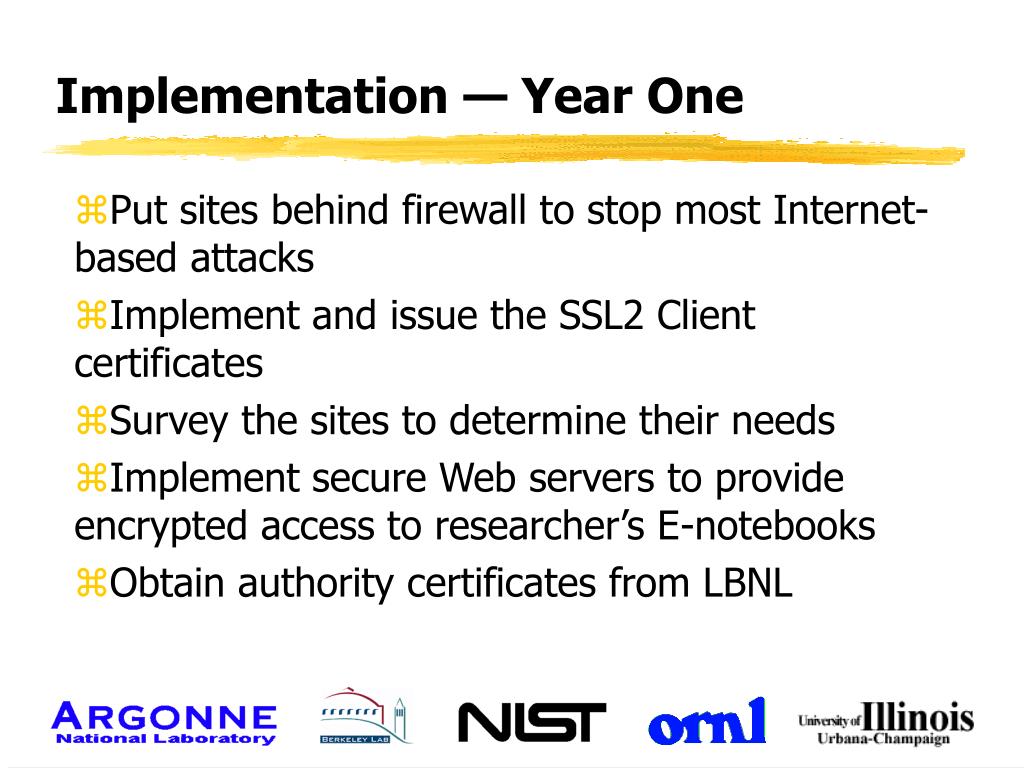 Implementation — Year One

⌘Put sites behind firewall to stop most Internet-based attacks

⌘Implement and issue the SSL2 Client certificates

⌘Survey the sites to determine their needs

⌘Implement secure Web servers to provide encrypted access to researcher's E-notebooks

⌘Obtain authority certificates from LBNL

ARGONNE National Laboratory

BERKELEY LAB

NIST

ornl

University of Illinois Urbana-Champaign